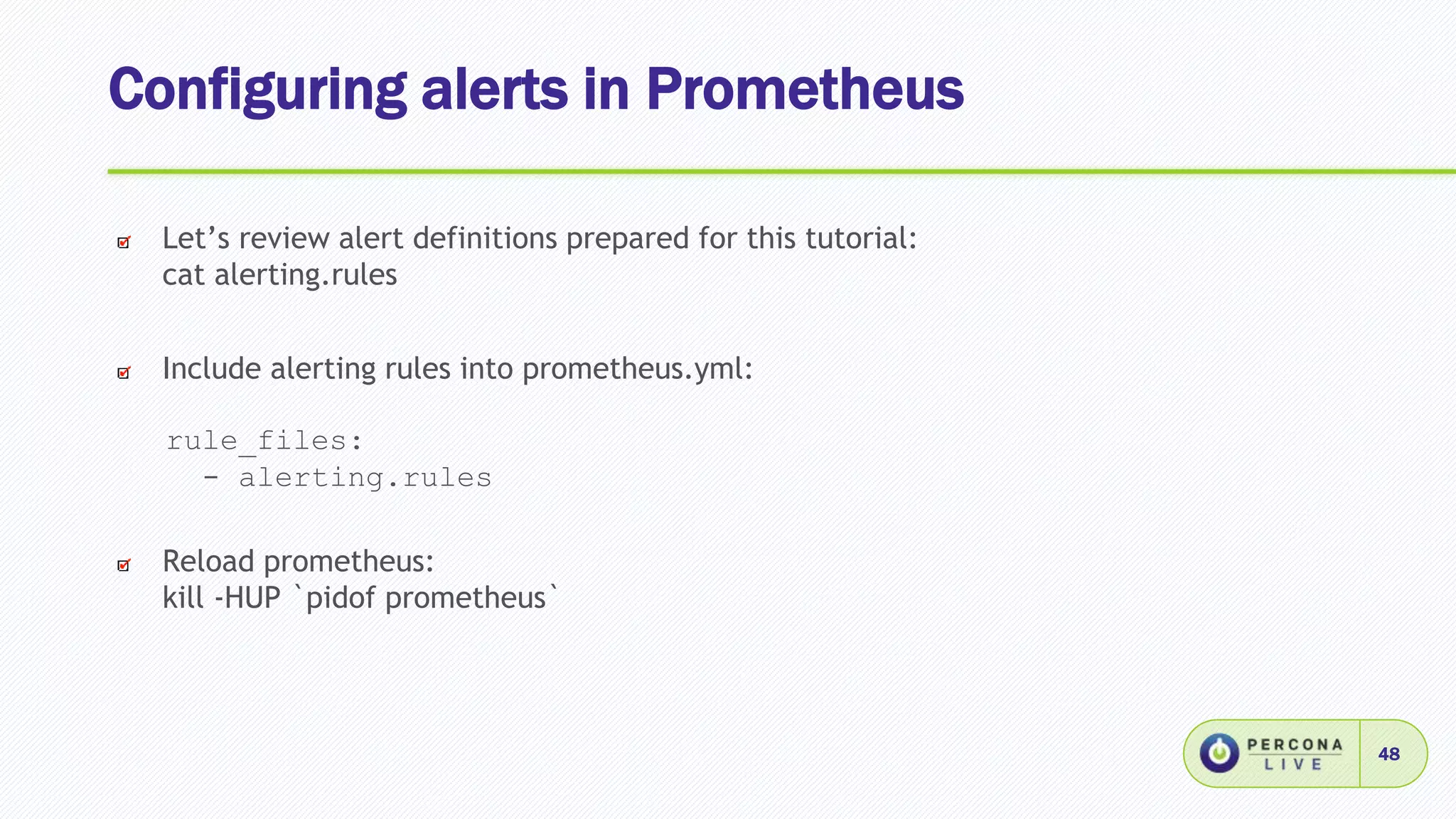 Configuring alerts in Prometheus

Let’s review alert definitions prepared for this tutorial:
cat alerting.rules

Include alerting rules into prometheus.yml:

rule_files:
  - alerting.rules

Reload prometheus:
kill -HUP `pidof prometheus`

PERCONA LIVE

48